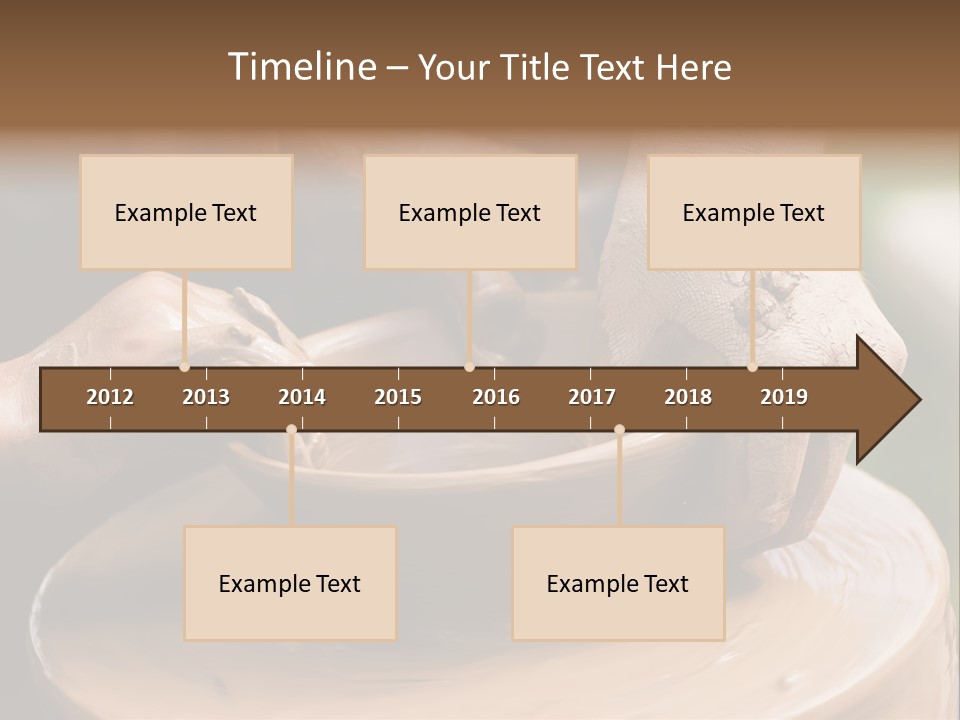 Timeline – Your Title Text Here

Example Text

Example Text

Example Text

2012 2013 2014 2015 2016 2017 2018 2019

Example Text

Example Text